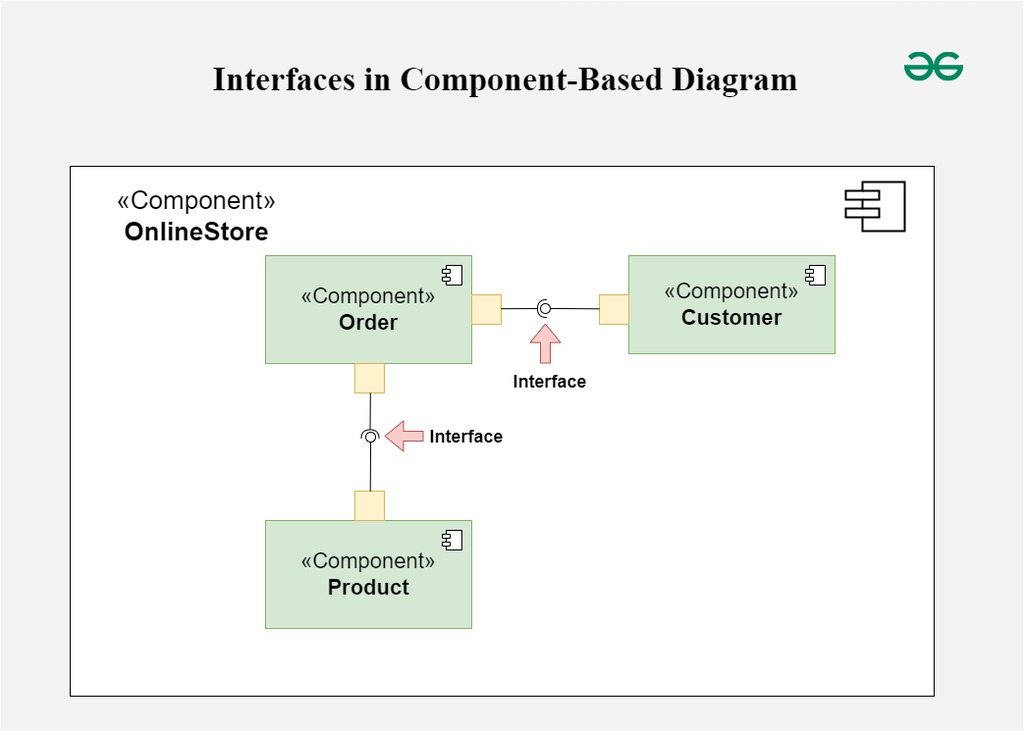 Interfaces in Component-Based Diagram

«Component»
OnlineStore

«Component»
Order

«Component»
Customer

Interface

Interface

«Component»
Product